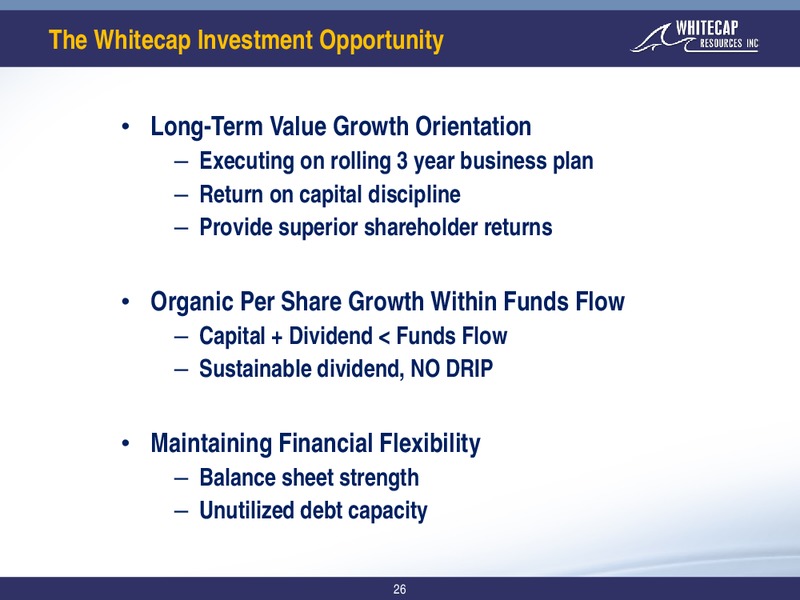 The Whitecap Investment Opportunity

WHITECAP RESOURCES INC

• Long-Term Value Growth Orientation
– Executing on rolling 3 year business plan
– Return on capital discipline
– Provide superior shareholder returns

• Organic Per Share Growth Within Funds Flow
– Capital + Dividend < Funds Flow
– Sustainable dividend, NO DRIP

• Maintaining Financial Flexibility
– Balance sheet strength
– Unutilized debt capacity

26